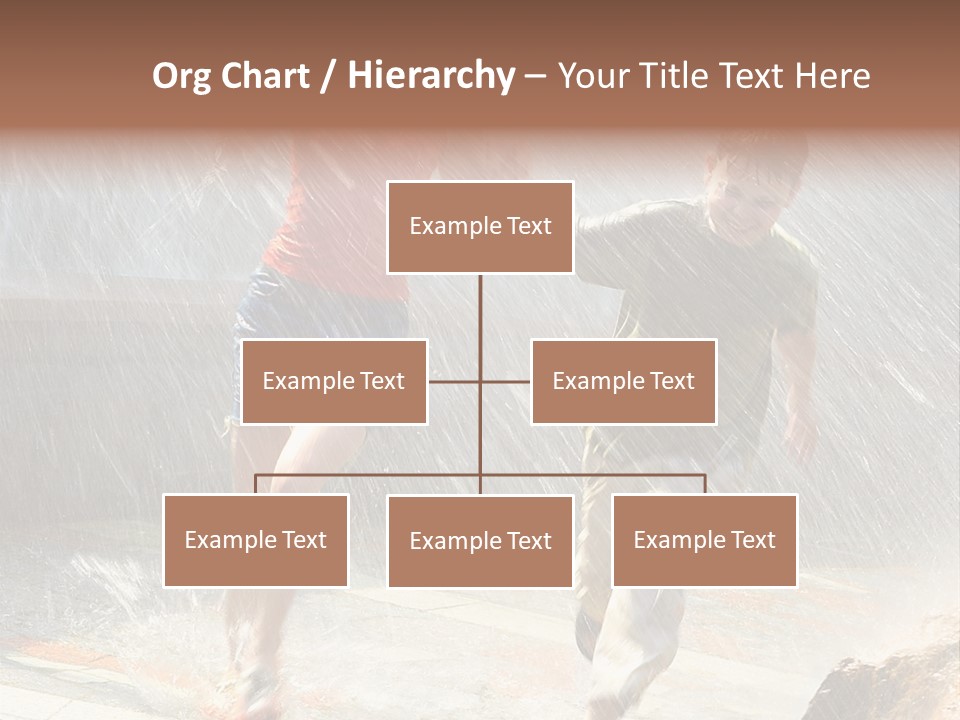 Org Chart / Hierarchy – Your Title Text Here

Example Text

Example Text

Example Text

Example Text

Example Text

Example Text